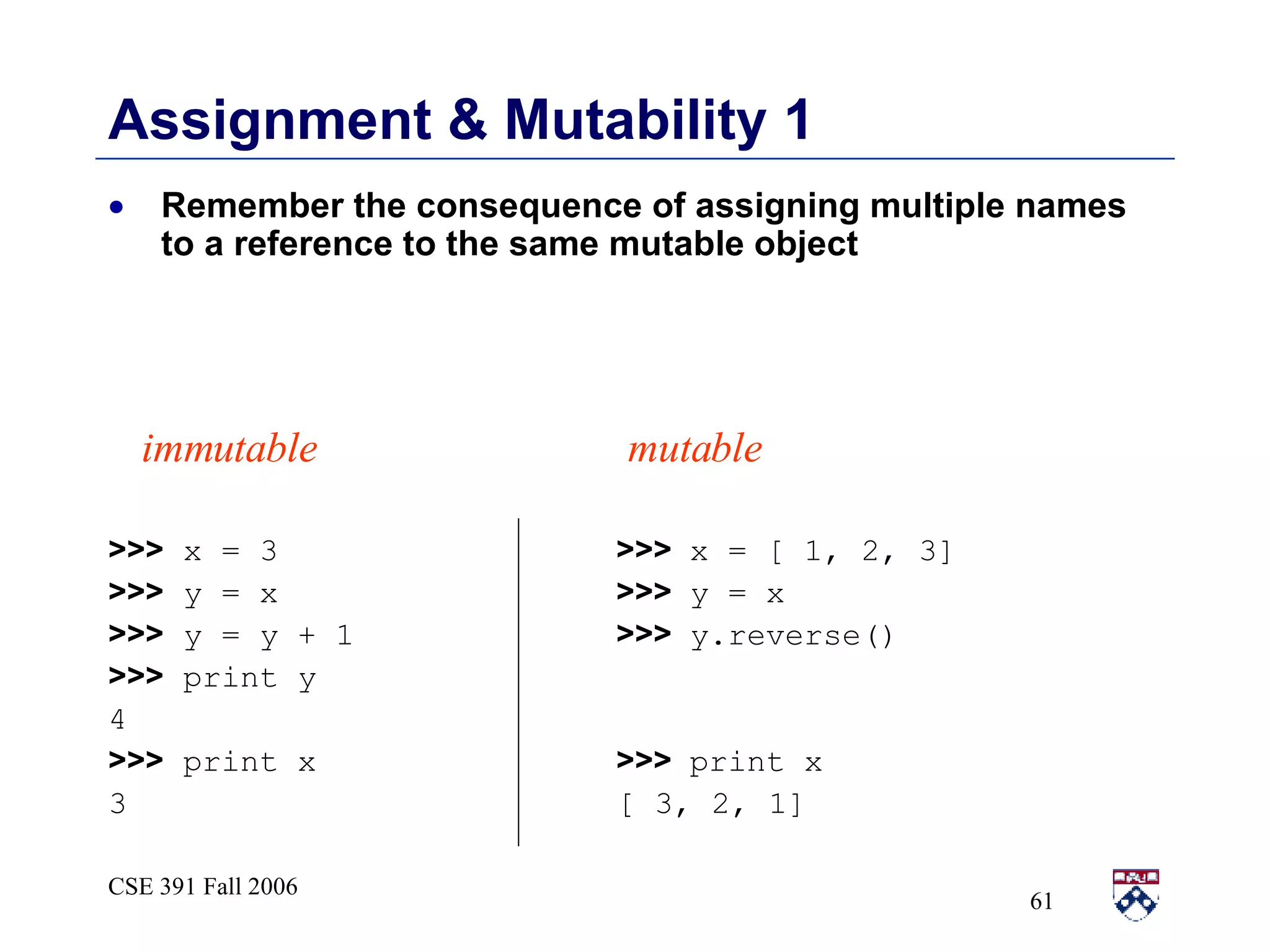 Assignment & Mutability 1

• Remember the consequence of assigning multiple names to a reference to the same mutable object

immutable

>>> x = 3
>>> y = x
>>> y = y + 1
>>> print y
4
>>> print x
3

mutable

>>> x = [ 1, 2, 3]
>>> y = x
>>> y.reverse()

>>> print x
[ 3, 2, 1]

CSE 391 Fall 2006

61